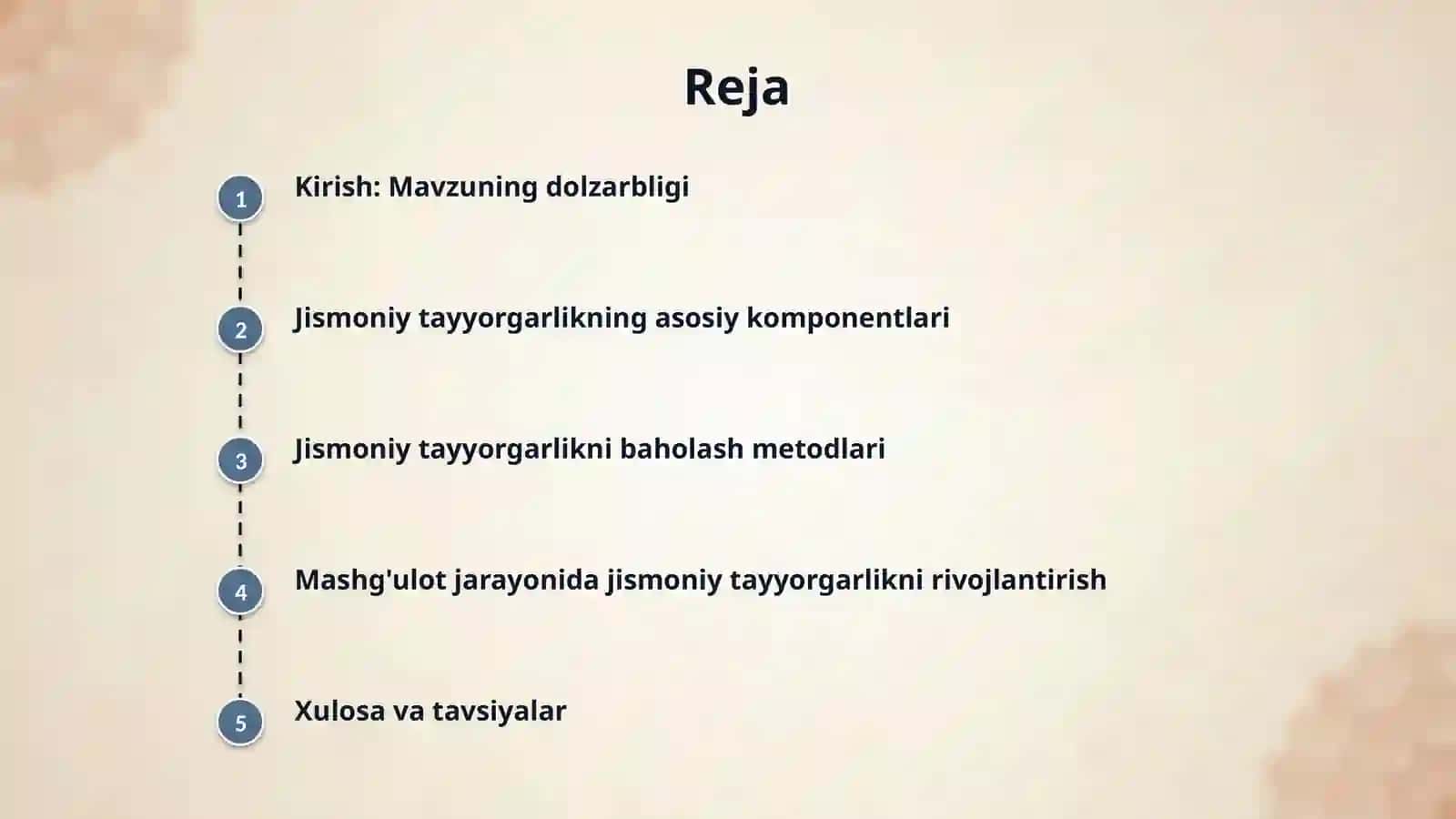 Reja

1 Kirish: Mavzuning dolzarbligi

2 Jismoniy tayyorgarlikning asosiy komponentlari

3 Jismoniy tayyorgarlikni baholash metodlari

4 Mashg'ulot jarayonida jismoniy tayyorgarlikni rivojlantirish

5 Xulosa va tavsiyalar